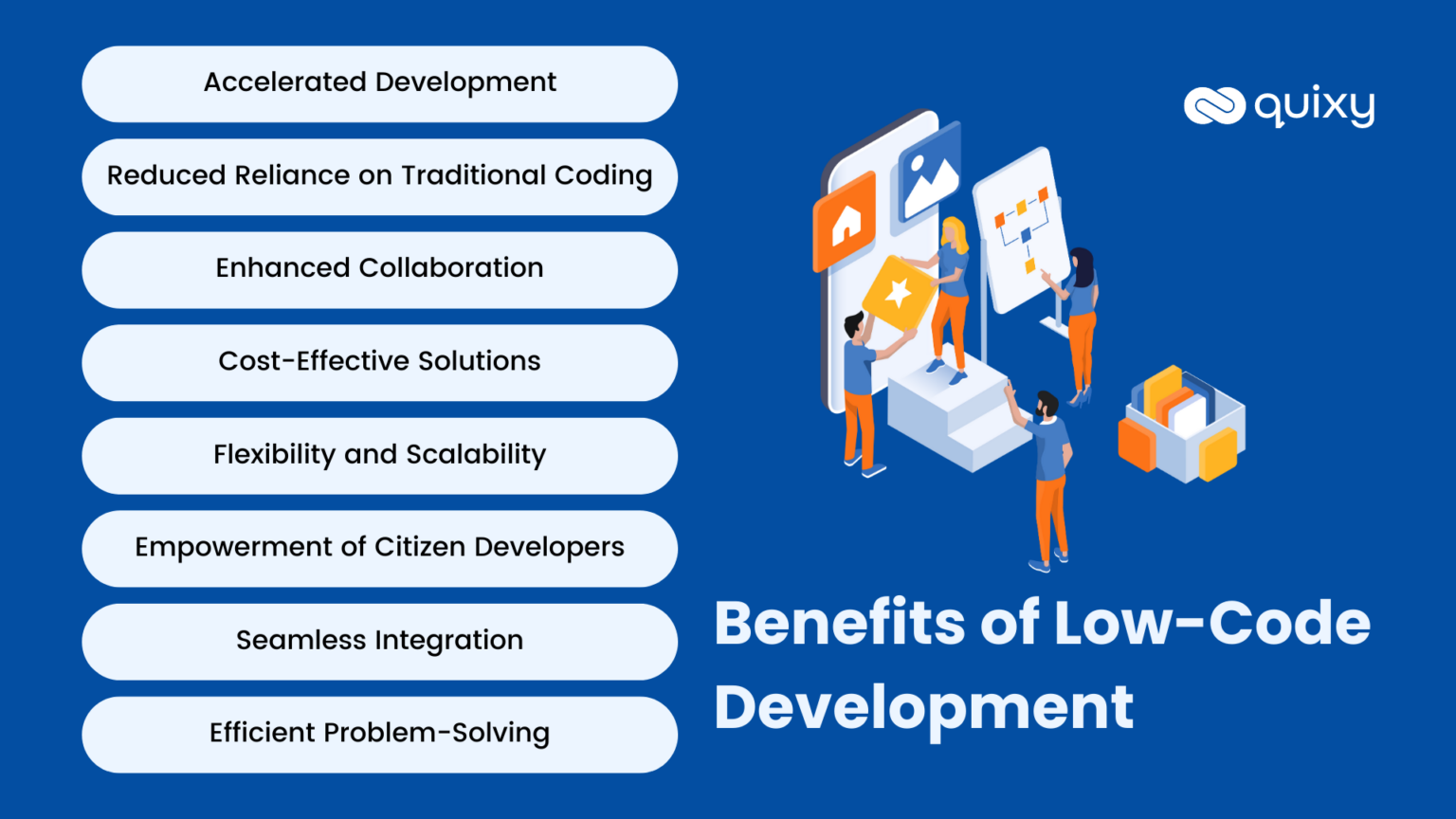 Accelerated Development

Reduced Reliance on Traditional Coding

Enhanced Collaboration

Cost-Effective Solutions

Flexibility and Scalability

Empowerment of Citizen Developers

Seamless Integration

Efficient Problem-Solving

quixy

Benefits of Low-Code Development